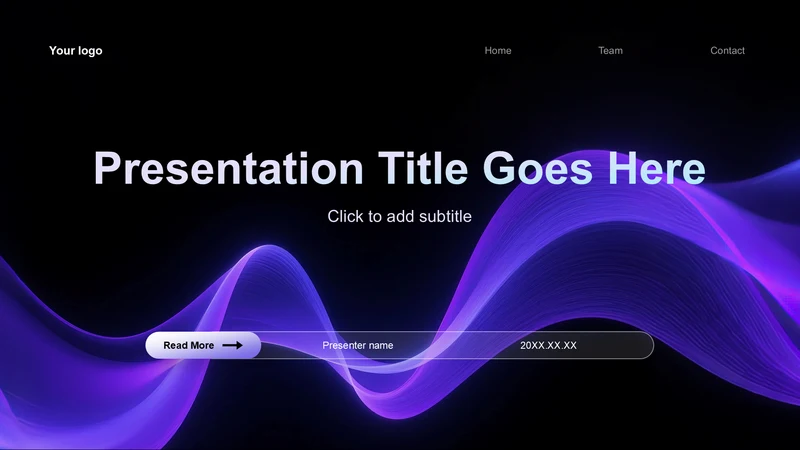 Your logo

Home

Team

Contact

Presentation Title Goes Here

Click to add subtitle

Read More

Presenter name

20XX.XX.XX